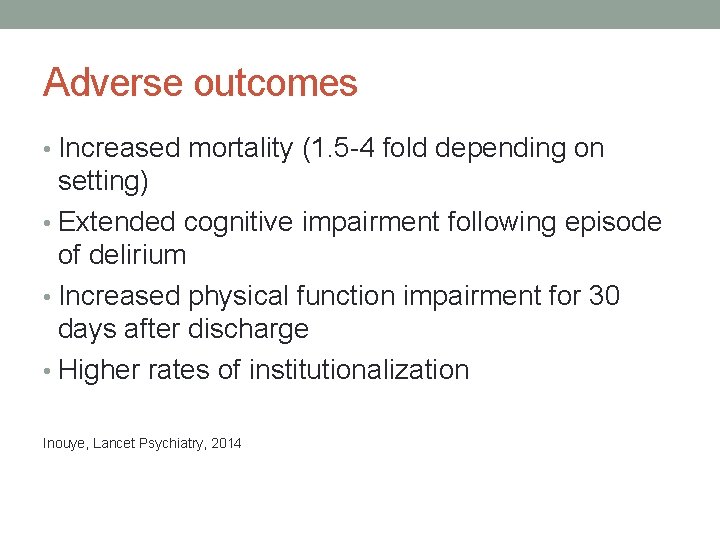 Adverse outcomes

• Increased mortality (1.5-4 fold depending on setting)
• Extended cognitive impairment following episode of delirium
• Increased physical function impairment for 30 days after discharge
• Higher rates of institutionalization

Inouye, Lancet Psychiatry, 2014